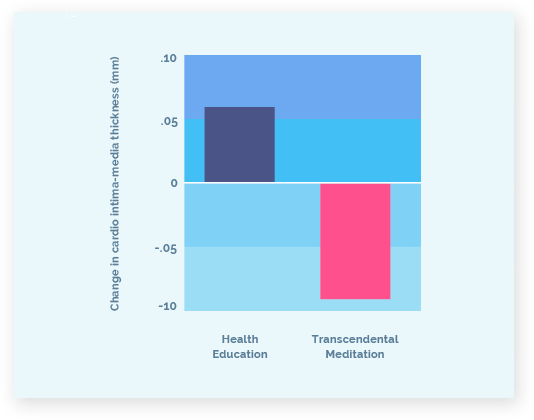 Change in cardio intima-media thickness (mm)

.10
.05
0
-.05
-10

Health Education
Transcendental Meditation